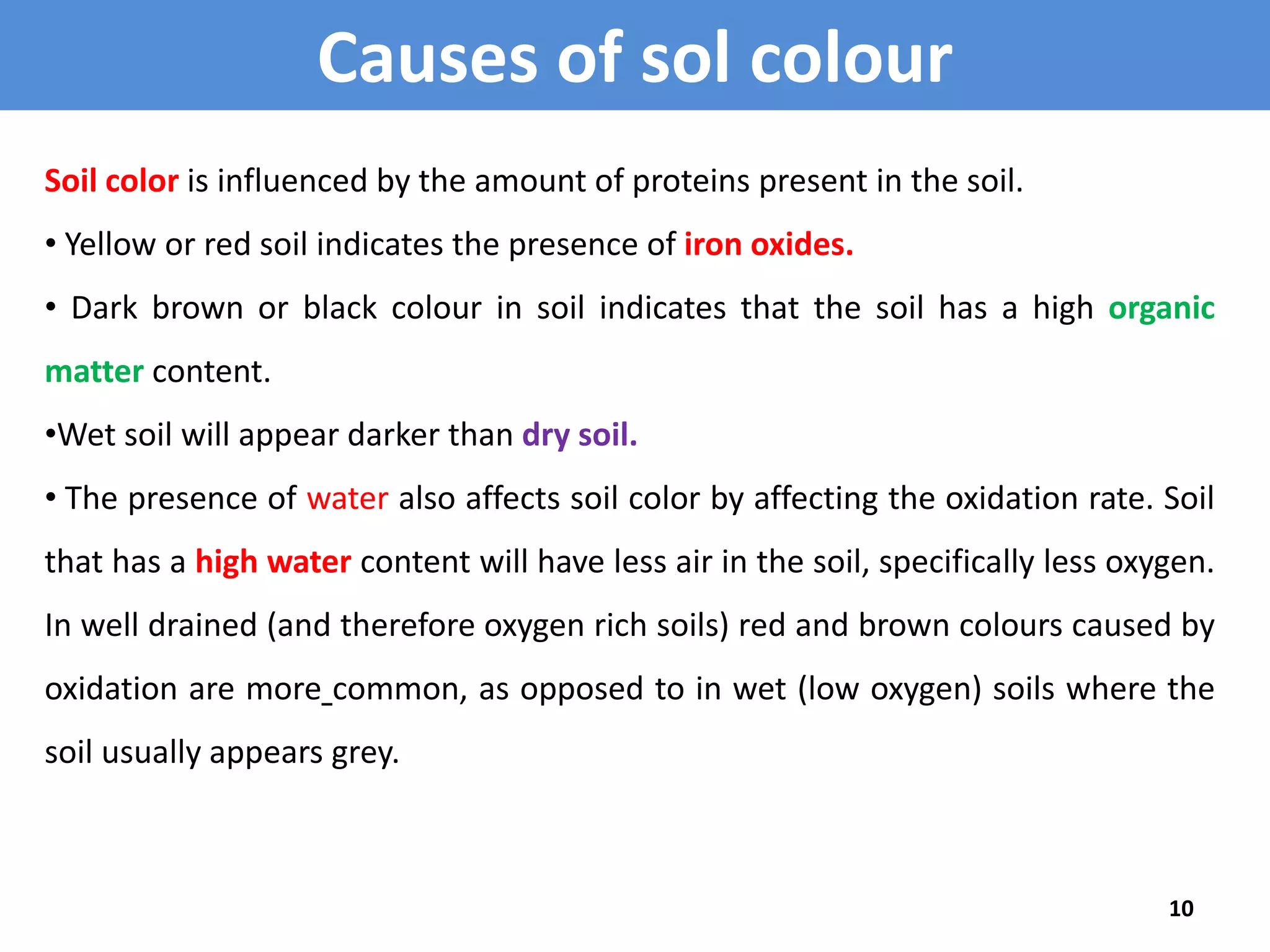 Causes of sol colour

Soil color is influenced by the amount of proteins present in the soil.

• Yellow or red soil indicates the presence of iron oxides.

• Dark brown or black colour in soil indicates that the soil has a high organic matter content.

•Wet soil will appear darker than dry soil.

• The presence of water also affects soil color by affecting the oxidation rate. Soil that has a high water content will have less air in the soil, specifically less oxygen. In well drained (and therefore oxygen rich soils) red and brown colours caused by oxidation are more_common, as opposed to in wet (low oxygen) soils where the soil usually appears grey.

10